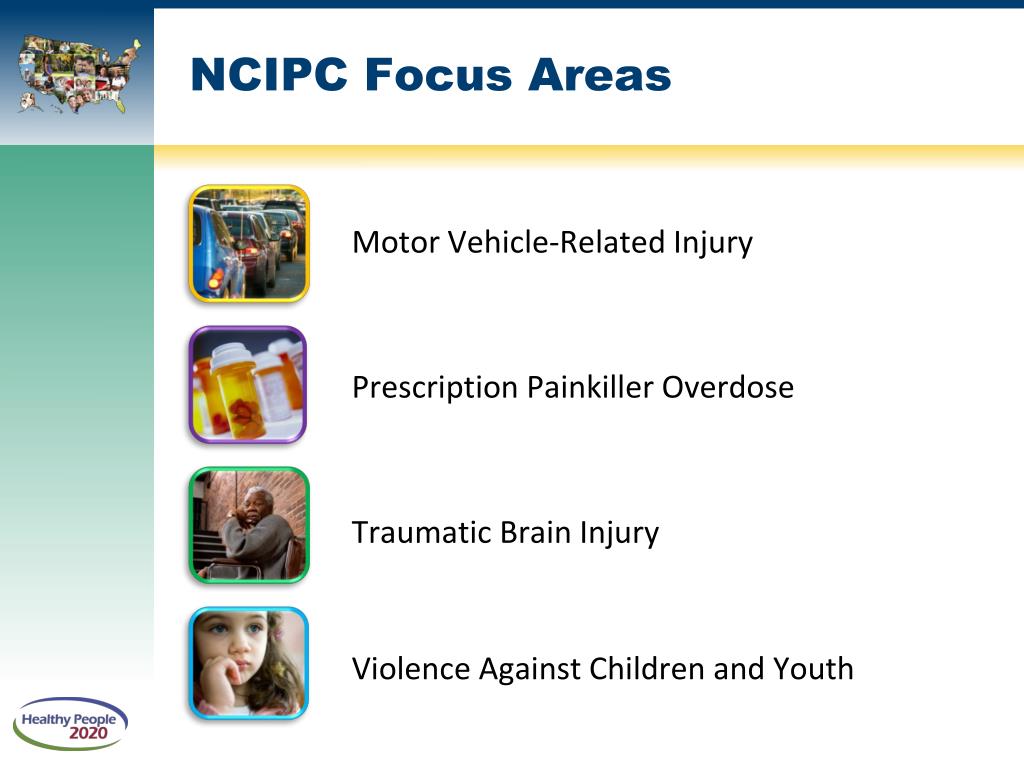 NCIPC Focus Areas

Motor Vehicle-Related Injury

Prescription Painkiller Overdose

Traumatic Brain Injury

Violence Against Children and Youth

Healthy People 2020